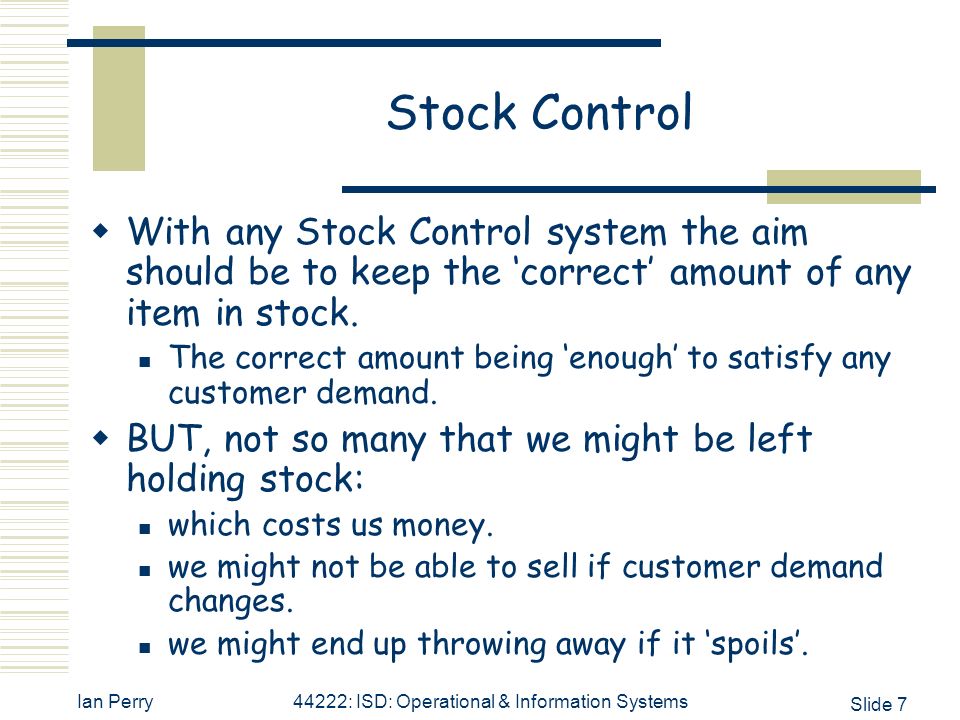 Stock Control

With any Stock Control system the aim should be to keep the ‘correct’ amount of any item in stock.

The correct amount being ‘enough’ to satisfy any customer demand.

BUT, not so many that we might be left holding stock:

which costs us money.

we might not be able to sell if customer demand changes.

we might end up throwing away if it ‘spoils’.

Ian Perry

44222: ISD: Operational & Information Systems

Slide 7